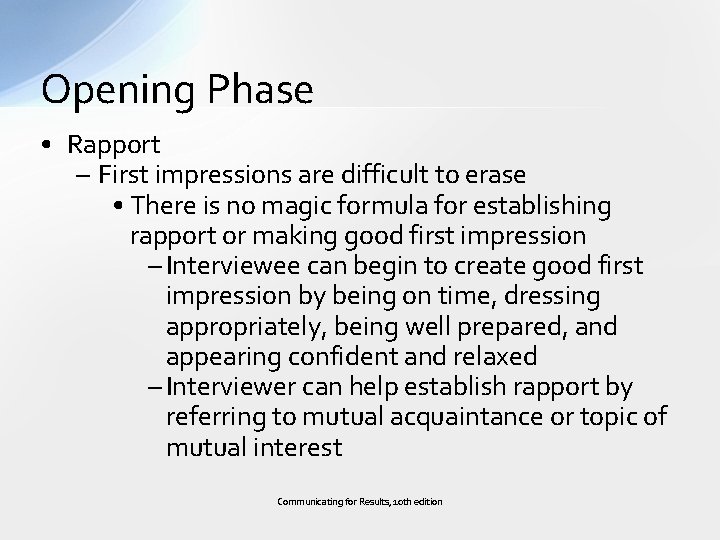 Opening Phase

• Rapport
– First impressions are difficult to erase
• There is no magic formula for establishing rapport or making good first impression
– Interviewee can begin to create good first impression by being on time, dressing appropriately, being well prepared, and appearing confident and relaxed
– Interviewer can help establish rapport by referring to mutual acquaintance or topic of mutual interest

Communicating for Results, 10th edition